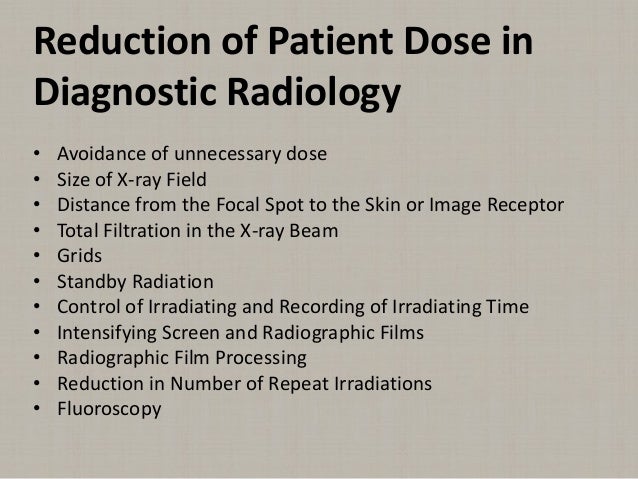 Reduction of Patient Dose in Diagnostic Radiology

• Avoidance of unnecessary dose
• Size of X-ray Field
• Distance from the Focal Spot to the Skin or Image Receptor
• Total Filtration in the X-ray Beam
• Grids
• Standby Radiation
• Control of Irradiating and Recording of Irradiating Time
• Intensifying Screen and Radiographic Films
• Radiographic Film Processing
• Reduction in Number of Repeat Irradiations
• Fluoroscopy